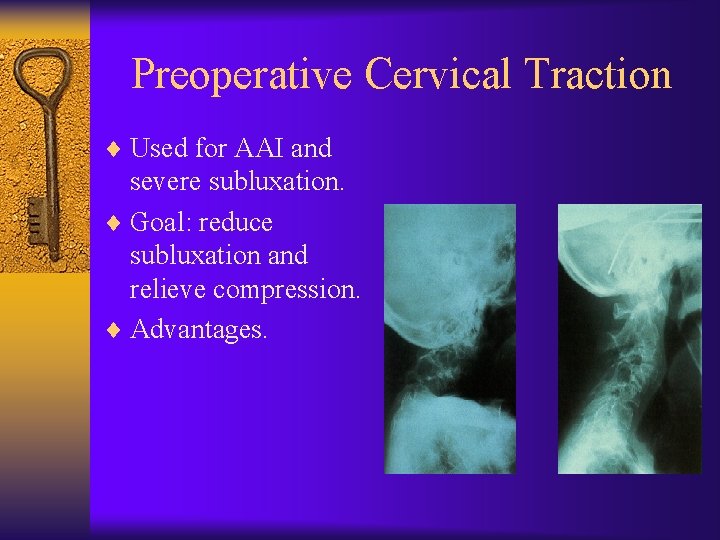 Preoperative Cervical Traction

♦ Used for AAI and severe subluxation.
♦ Goal: reduce subluxation and relieve compression.
♦ Advantages.